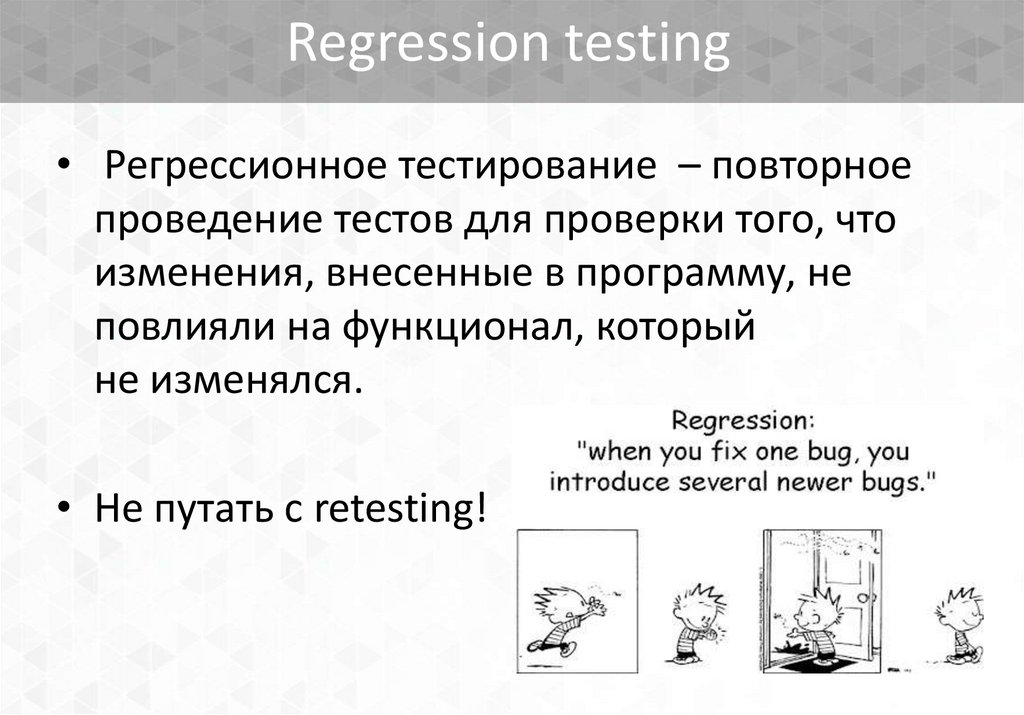 Regression testing

• Регрессионное тестирование – повторное проведение тестов для проверки того, что изменения, внесенные в программу, не повлияли на функционал, который не изменялся.

• Не путать с retesting!

Regression:
"when you fix one bug, you introduce several newer bugs."